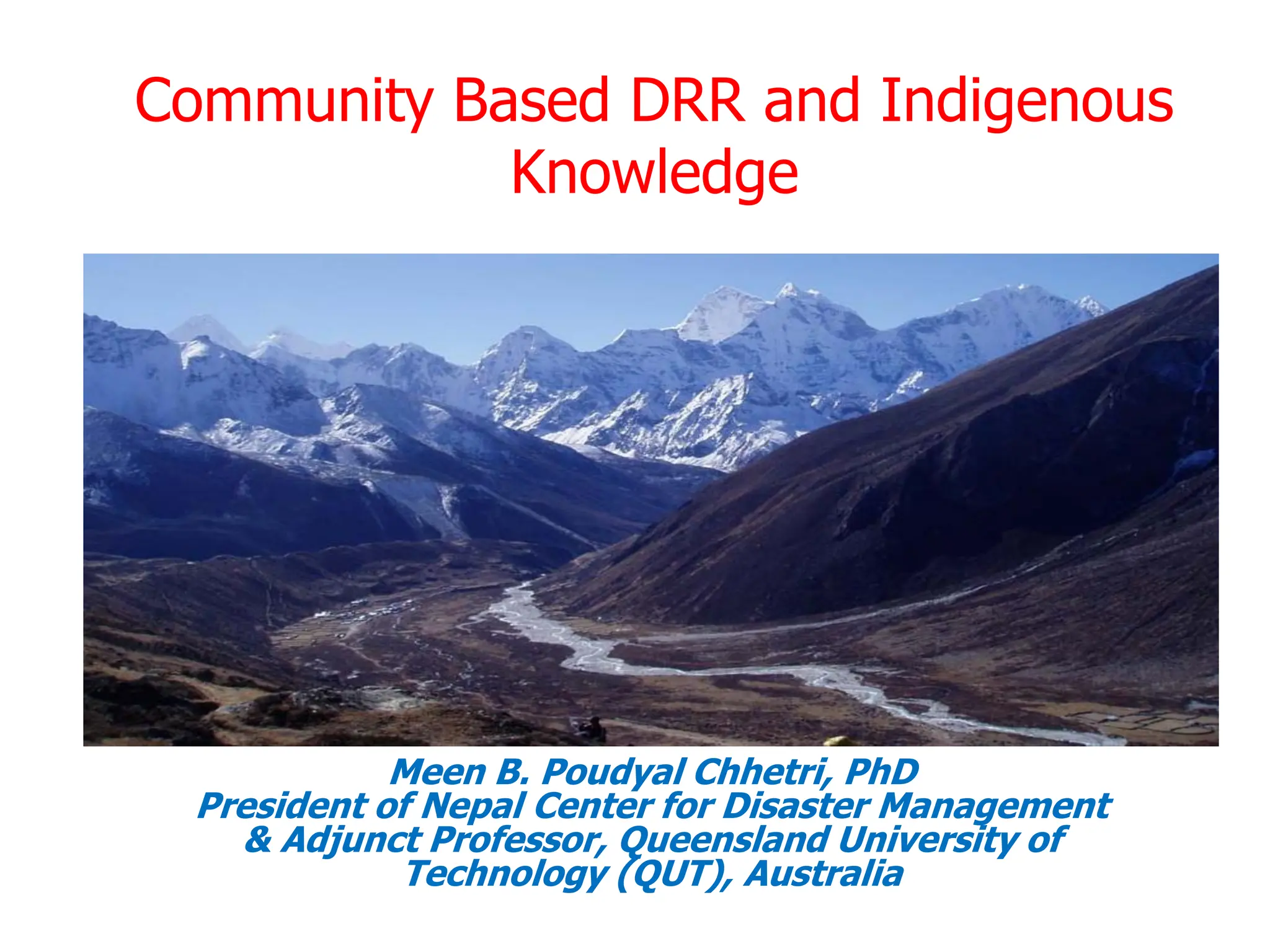 Community Based DRR and Indigenous Knowledge

Meen B. Poudyal Chhetri, PhD
President of Nepal Center for Disaster Management & Adjunct Professor, Queensland University of Technology (QUT), Australia